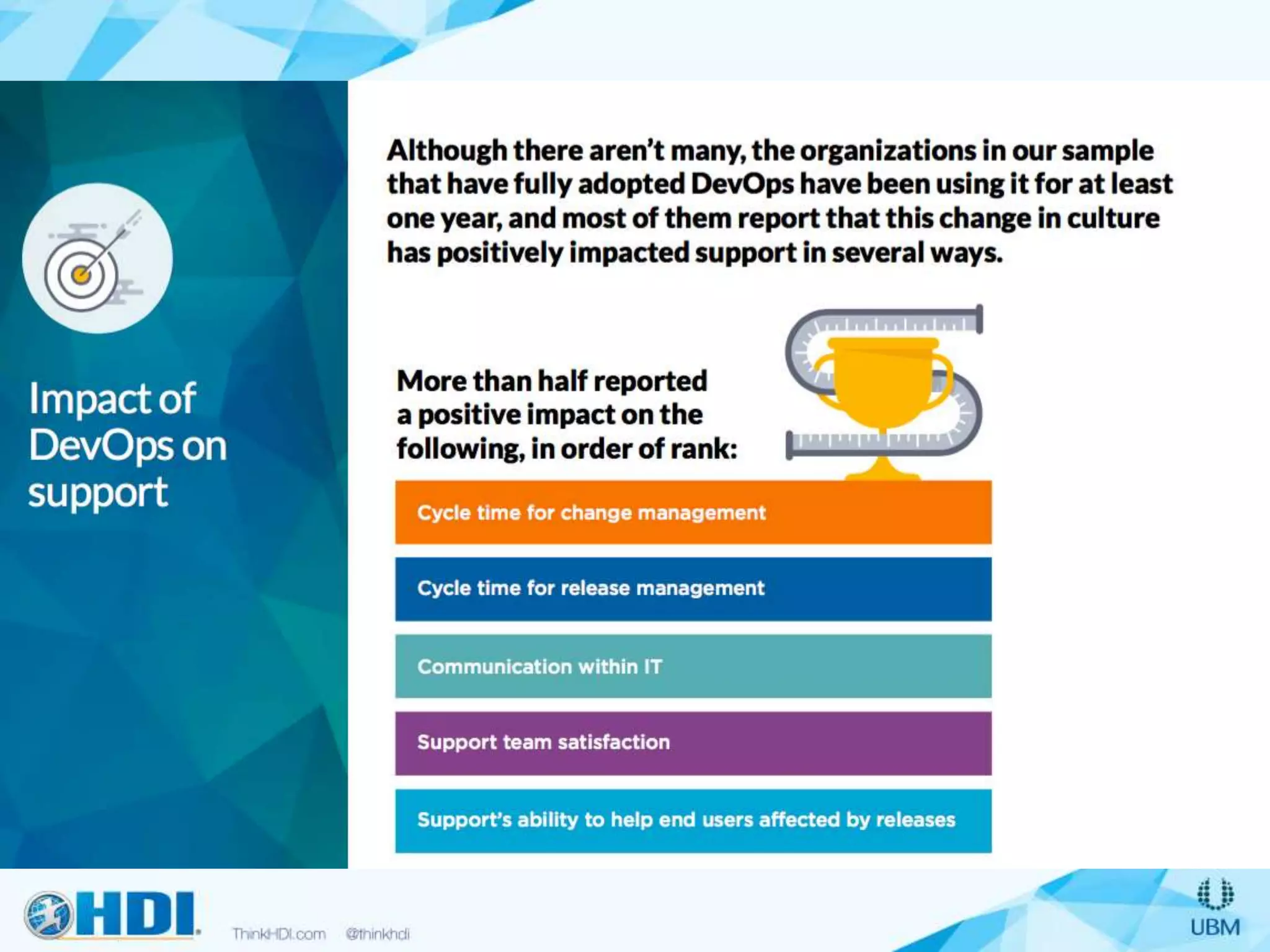 Impact of DevOps on support

Although there aren't many, the organizations in our sample that have fully adopted DevOps have been using it for at least one year, and most of them report that this change in culture has positively impacted support in several ways.

More than half reported a positive impact on the following, in order of rank:

Cycle time for change management

Cycle time for release management

Communication within IT

Support team satisfaction

Support's ability to help end users affected by releases

HDI

ThinkHDI.com @thinkhdi

UBM